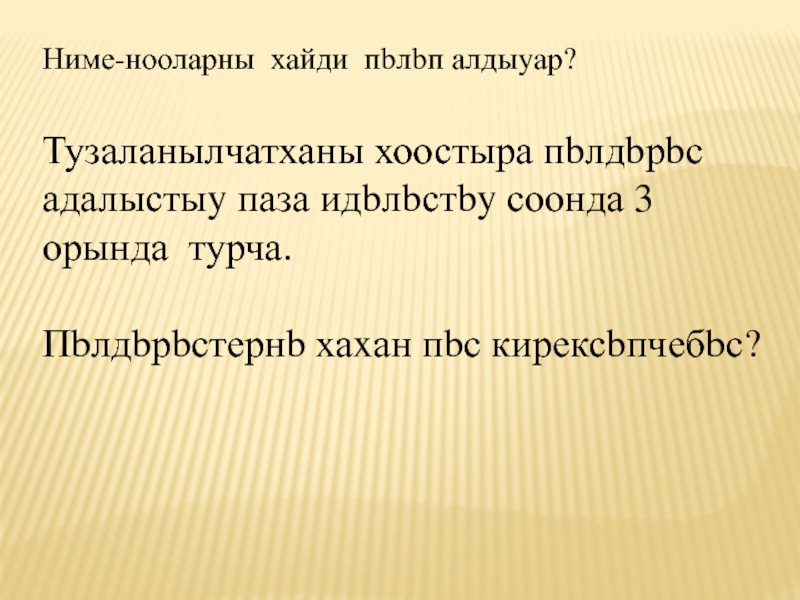 Ниме-нооларны хайди пЬлЬп алдыуар?

Тузаланылчатханы хоостыра пЬлдЬрЬс адалыстыу паза идЬлЬстЬу соонда 3 орында турча.

ПЬлдЬрЬстернЬ хахан пЬс кирексЬпчебЬс?